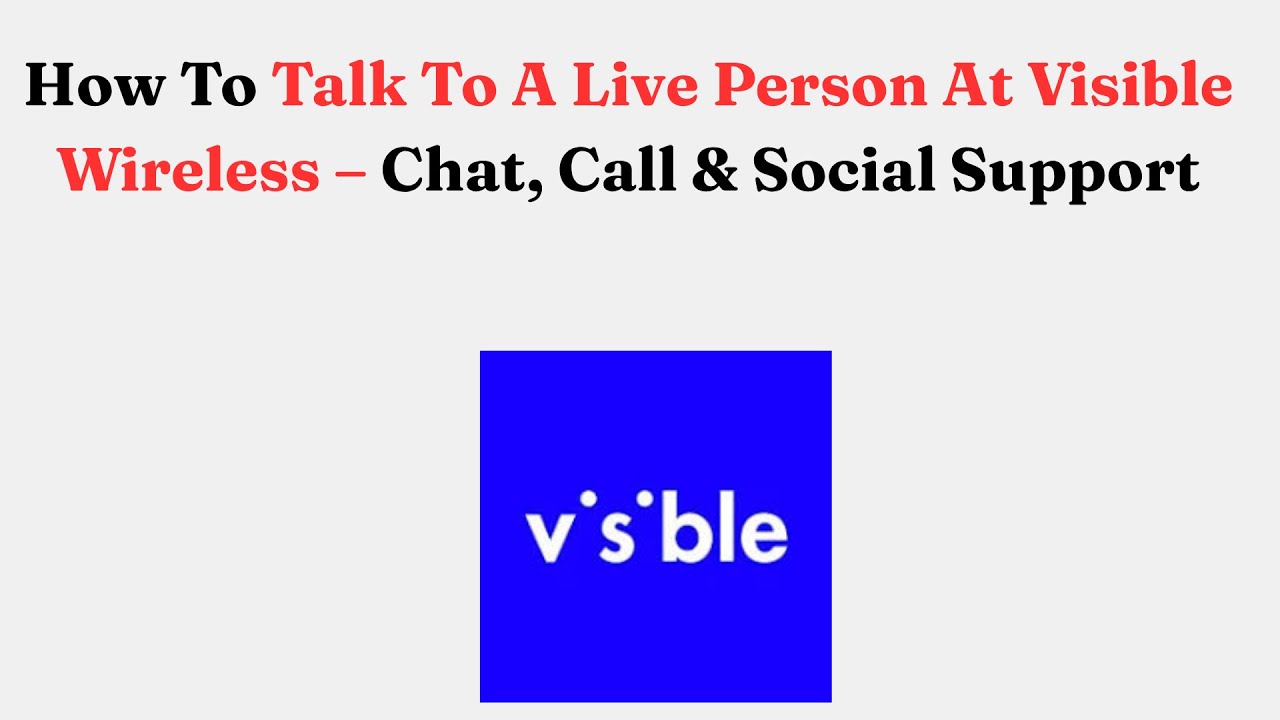 How To Talk To A Live Person At Visible Wireless – Chat, Call & Social Support

visible